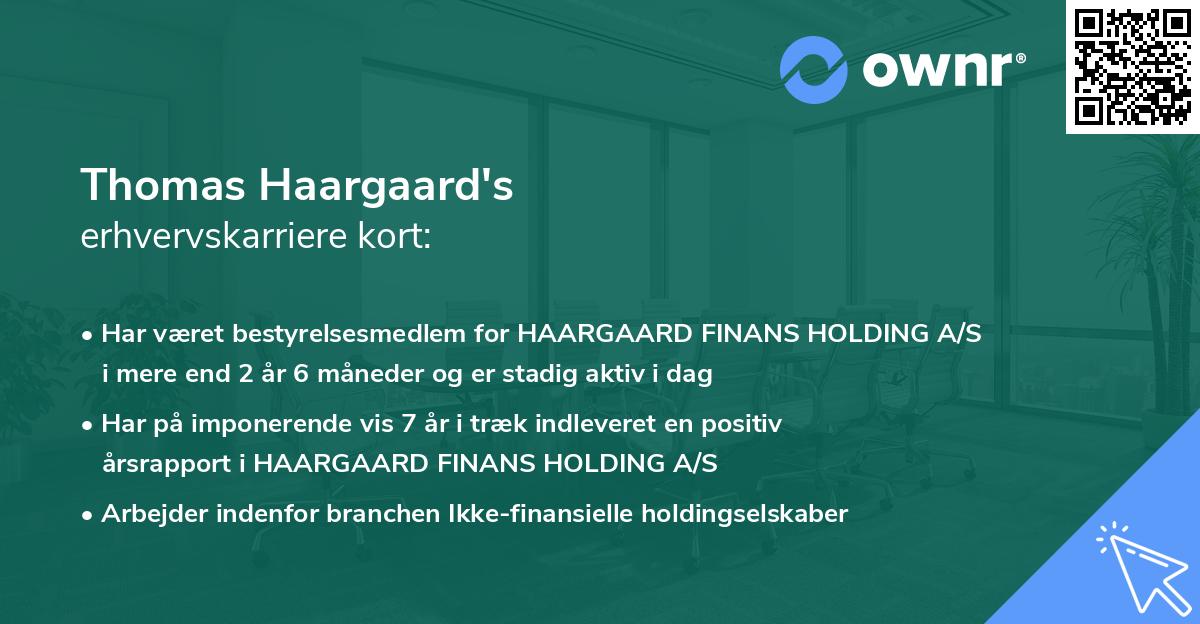 ownr®

Thomas Haargaard's
erhvervskarriere kort:

• Har været bestyrelsesmedlem for HAARGAARD FINANS HOLDING A/S i mere end 2 år 6 måneder og er stadig aktiv i dag

• Har på imponerende vis 7 år i træk indleveret en positiv årsrapport i HAARGAARD FINANS HOLDING A/S

• Arbejder indenfor branchen Ikke-finansielle holdingselskaber